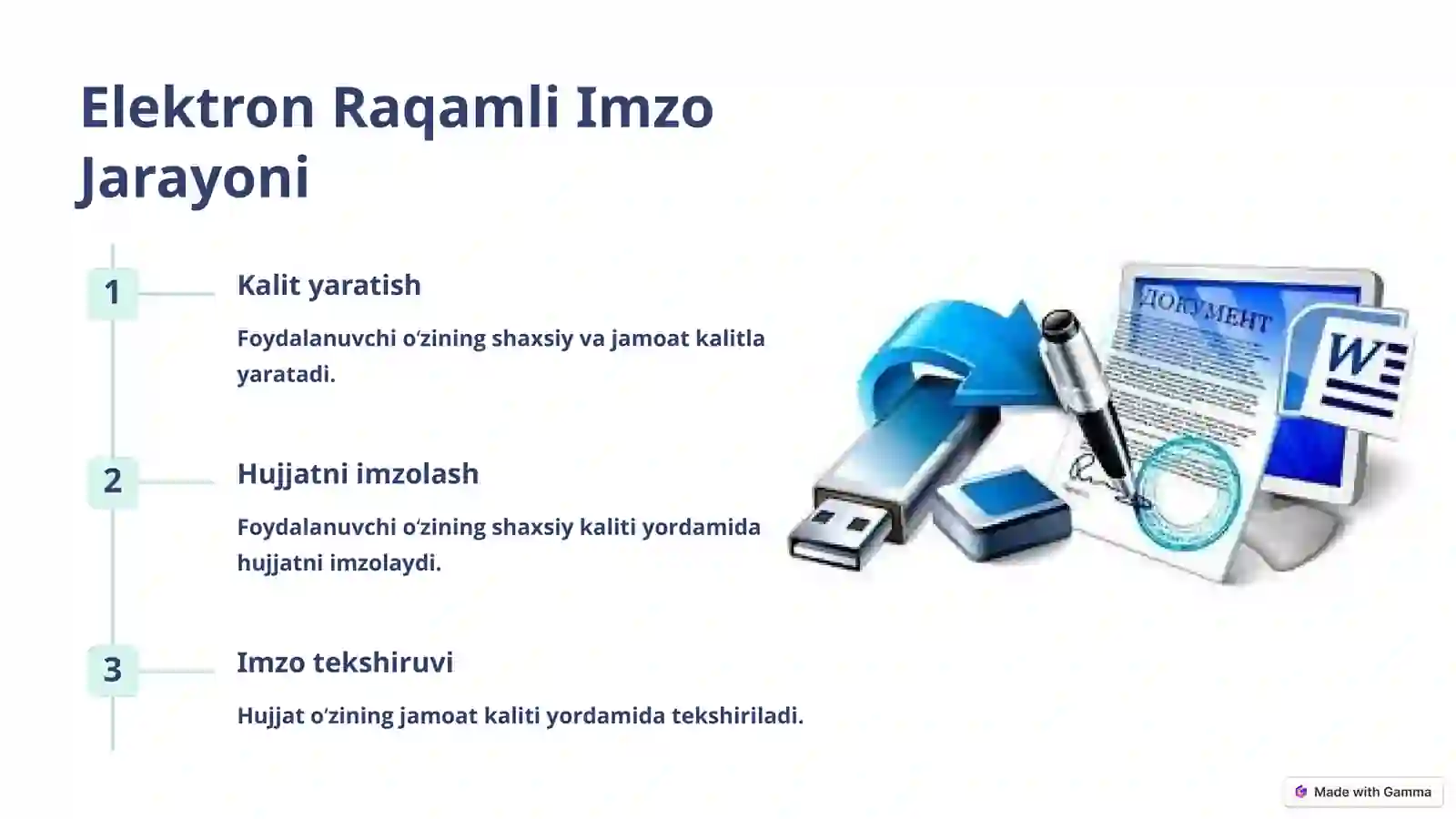 Elektron Raqamli Imzo Jarayoni

1

Kalit yaratish

Foydalanuvchi oʻzining shaxsiy va jamoat kalitla yaratadi.

2

Hujjatni imzolash

Foydalanuvchi oʻzining shaxsiy kaliti yordamida hujjatni imzolaydi.

3

Imzo tekshiruvi

Hujjat oʻzining jamoat kaliti yordamida tekshiriladi.

ДОКУМЕНТ

W

Made with Gamma